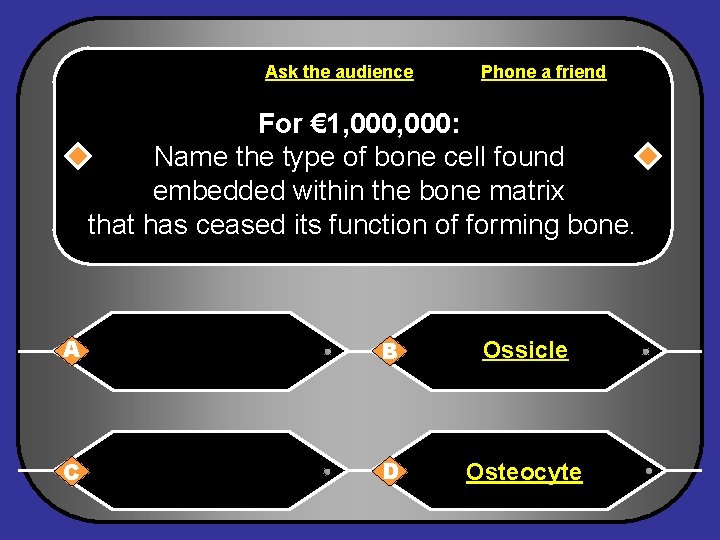 Ask the audience

Phone a friend

For €1,000,000:
Name the type of bone cell found embedded within the bone matrix that has ceased its function of forming bone.

A

B Ossicle

C

D Osteocyte